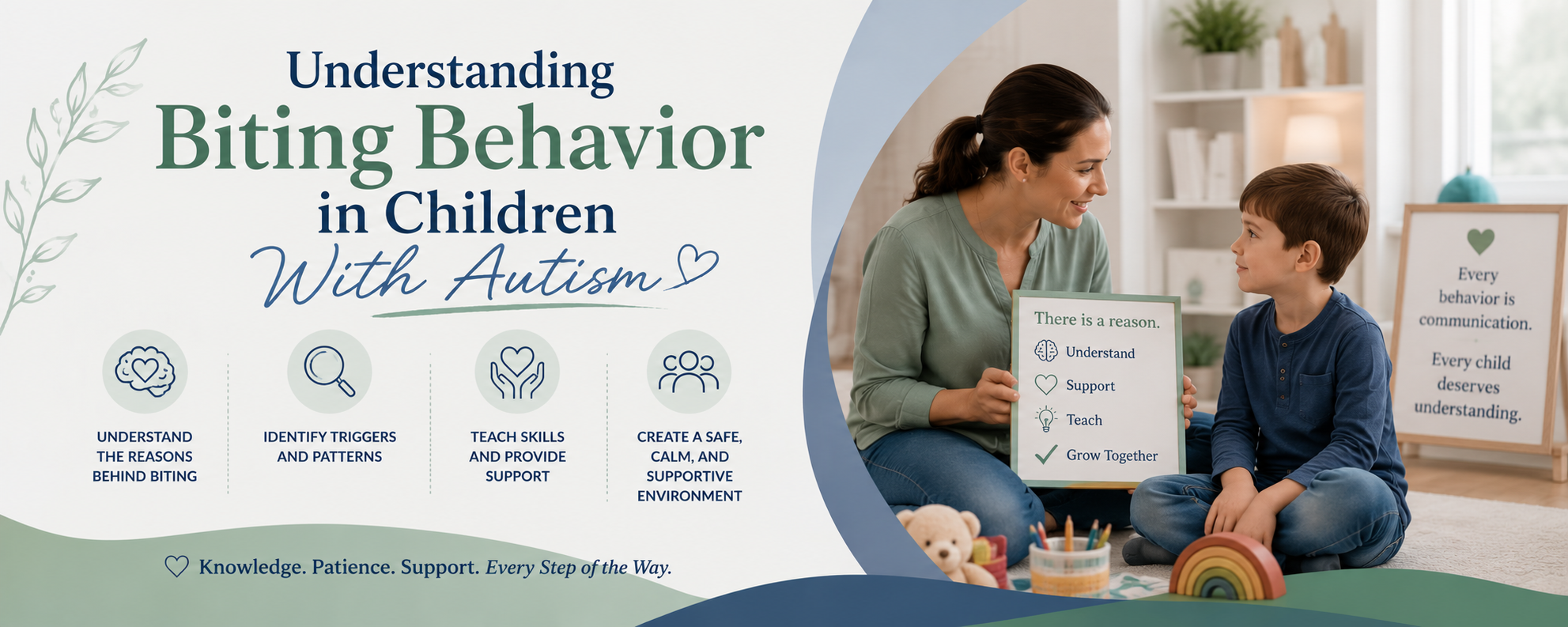 Understanding
Biting Behavior
in Children
With Autism

UNDERSTAND THE REASONS BEHIND BITING

IDENTIFY TRIGGERS AND PATTERNS

TEACH SKILLS AND PROVIDE SUPPORT

CREATE A SAFE, CALM, AND SUPPORTIVE ENVIRONMENT

Knowledge. Patience. Support. Every Step of the Way.

There is a reason.
Understand
Support
Teach
Grow Together

Every behavior is communication.

Every child deserves understanding.